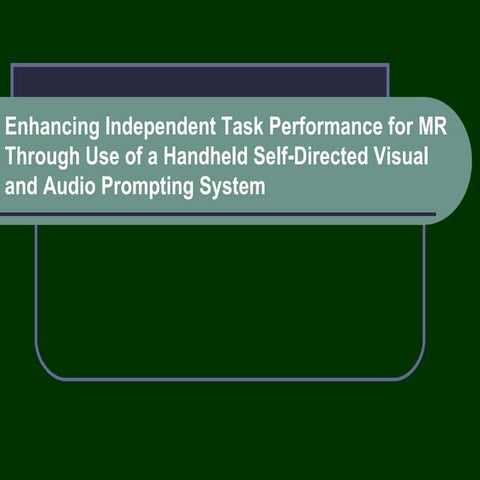 Enhancing Independent Task Performance for MR Through Use of a Handheld Self-Directed Visual and Audio Prompting System